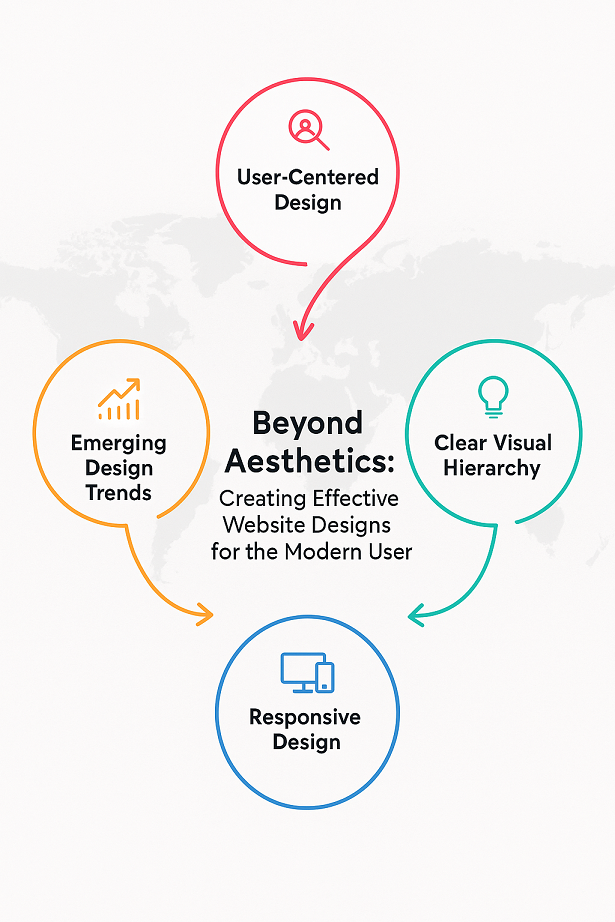 User-Centered Design

Emerging Design Trends

Beyond Aesthetics:
Creating Effective Website Designs for the Modern User

Clear Visual Hierarchy

Responsive Design